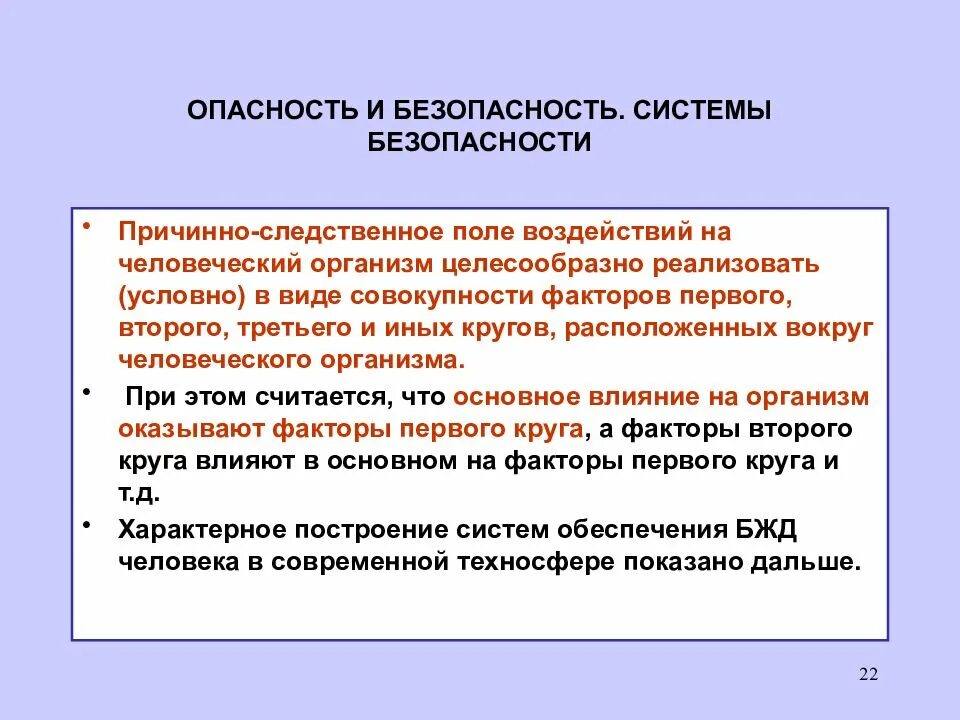 ОПАСНОСТЬ И БЕЗОПАСНОСТЬ. СИСТЕМЫ БЕЗОПАСНОСТИ

• Причинно-следственное поле воздействий на человеческий организм целесообразно реализовать (условно) в виде совокупности факторов первого, второго, третьего и иных кругов, расположенных вокруг человеческого организма.

• При этом считается, что основное влияние на организм оказывают факторы первого круга, а факторы второго круга влияют в основном на факторы первого круга и т.д.

• Характерное построение систем обеспечения БЖД человека в современной техносфере показано дальше.

22